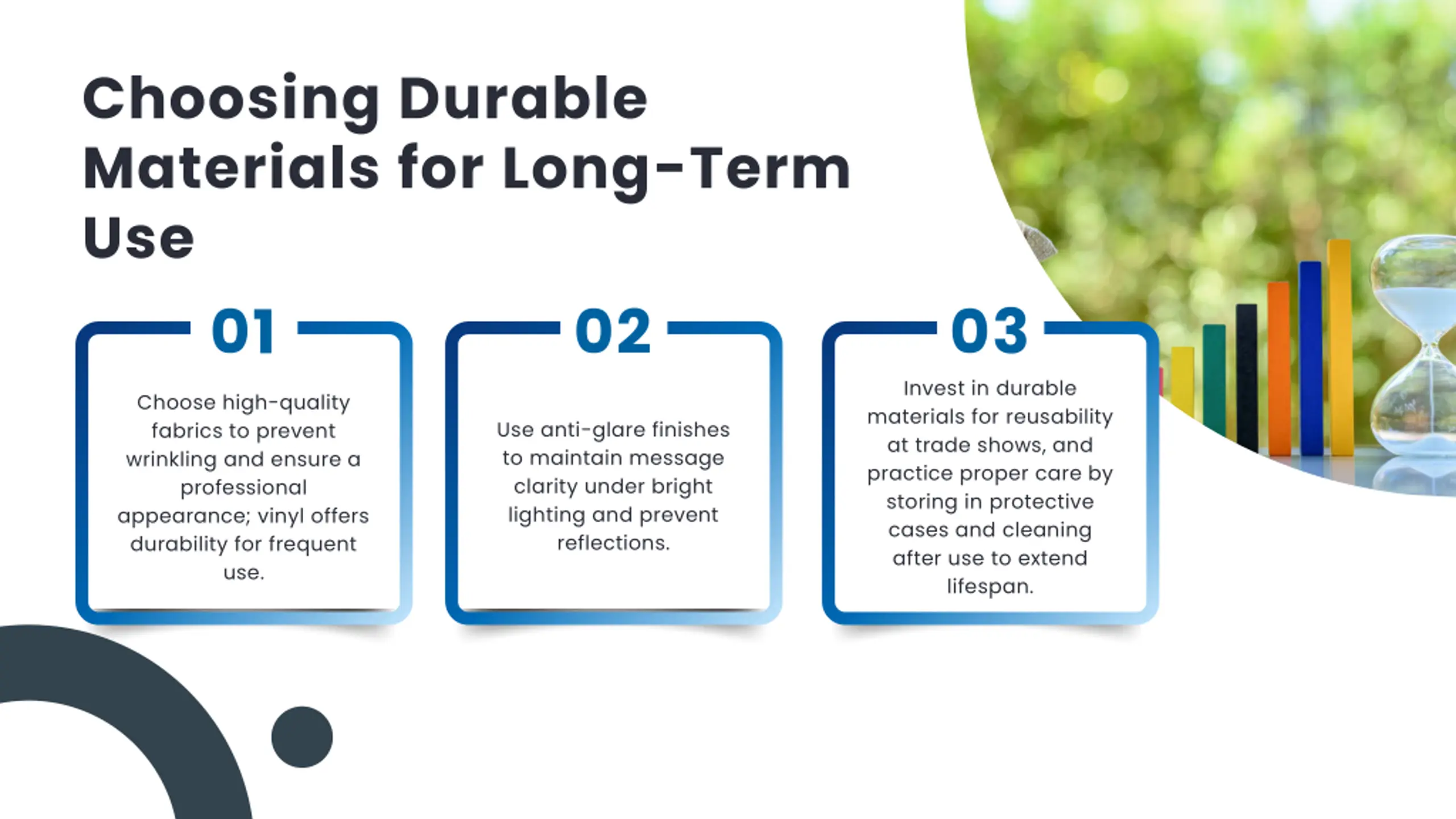 Choosing Durable Materials for Long-Term Use

01

Choose high-quality fabrics to prevent wrinkling and ensure a professional appearance; vinyl offers durability for frequent use.

02

Use anti-glare finishes to maintain message clarity under bright lighting and prevent reflections.

03

Invest in durable materials for reusability at trade shows, and practice proper care by storing in protective cases and cleaning after use to extend lifespan.